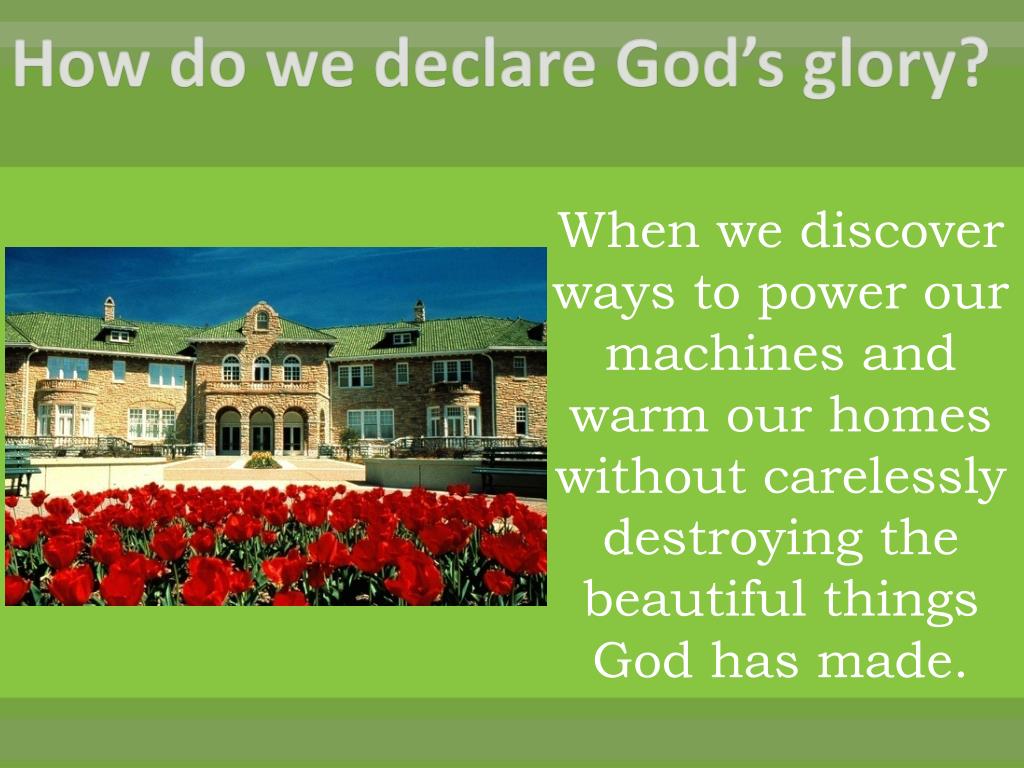 How do we declare God's glory?

When we discover ways to power our machines and warm our homes without carelessly destroying the beautiful things God has made.